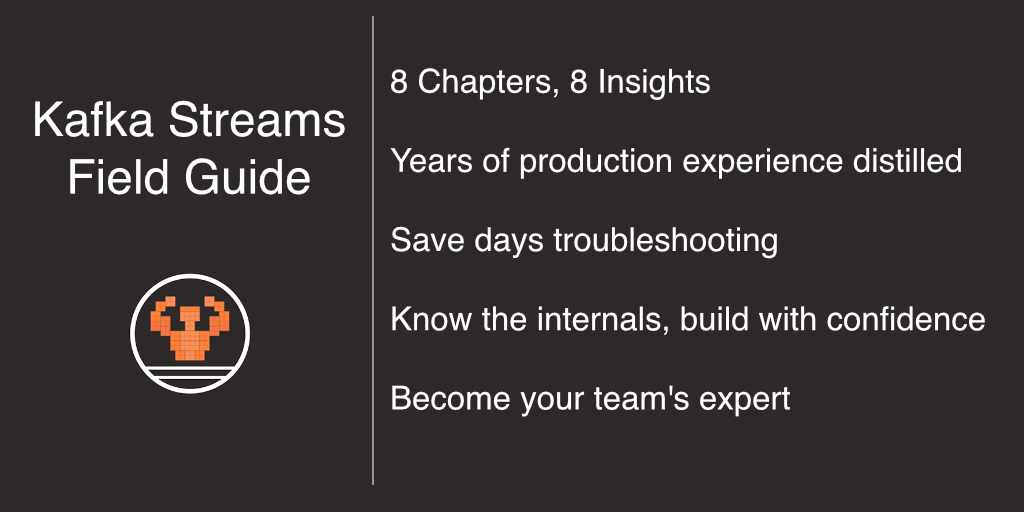 Kafka Streams Field Guide

8 Chapters, 8 Insights

Years of production experience distilled

Save days troubleshooting

Know the internals, build with confidence

Become your team's expert